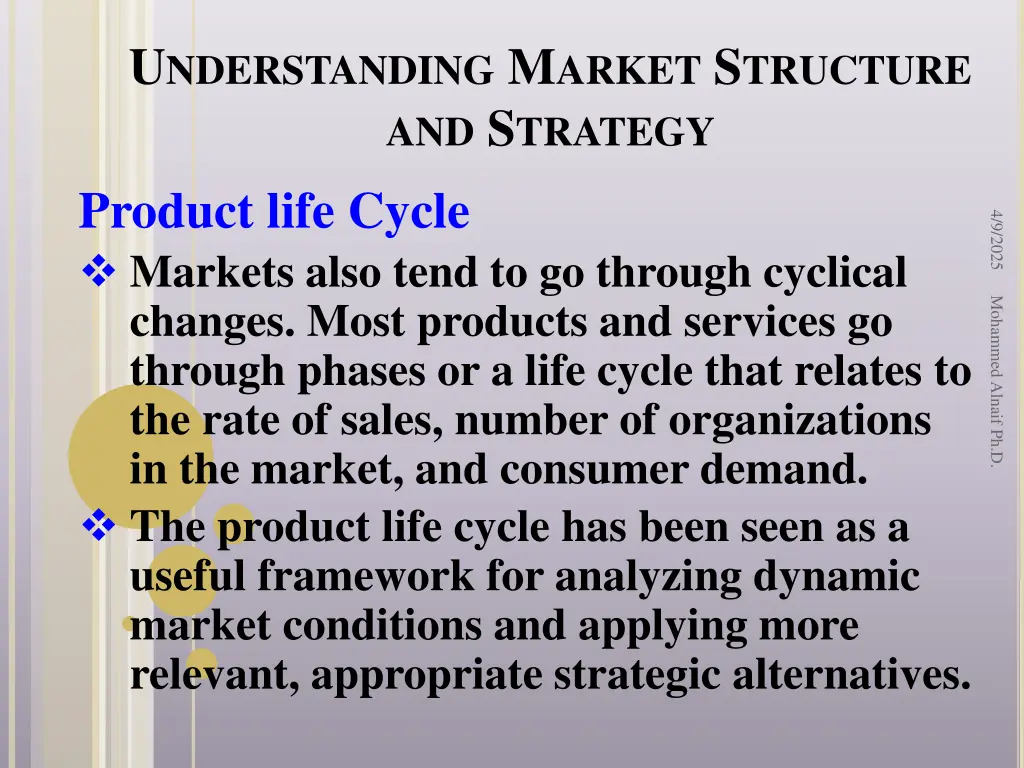 UNDERSTANDING MARKET STRUCTURE AND STRATEGY

Product life Cycle

❖ Markets also tend to go through cyclical changes. Most products and services go through phases or a life cycle that relates to the rate of sales, number of organizations in the market, and consumer demand.

❖ The product life cycle has been seen as a useful framework for analyzing dynamic market conditions and applying more relevant, appropriate strategic alternatives.

4/9/2025

Mohammed Alnaif Ph.D.